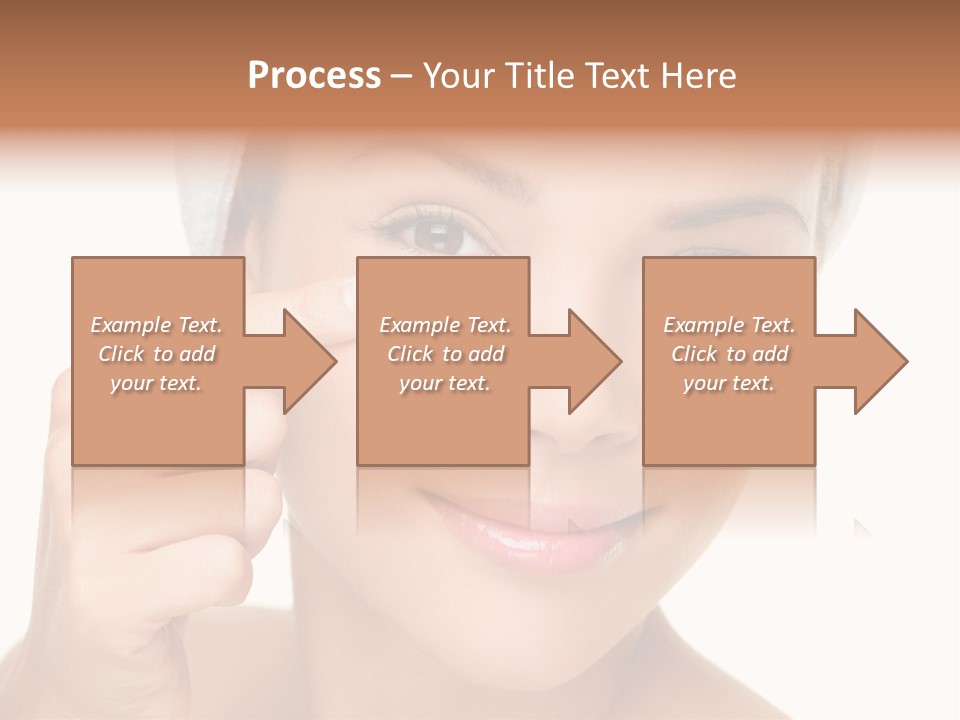 Process – Your Title Text Here

Example Text. Click to add your text.

Example Text. Click to add your text.

Example Text. Click to add your text.